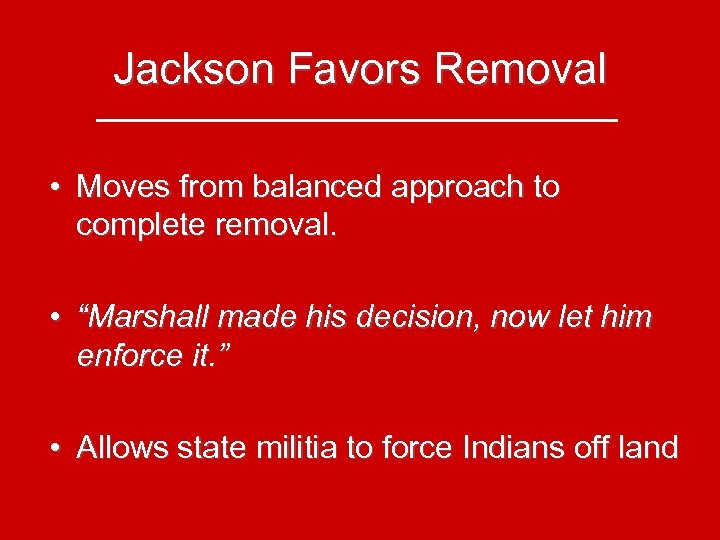 Jackson Favors Removal

• Moves from balanced approach to complete removal.

• “Marshall made his decision, now let him enforce it.”

• Allows state militia to force Indians off land